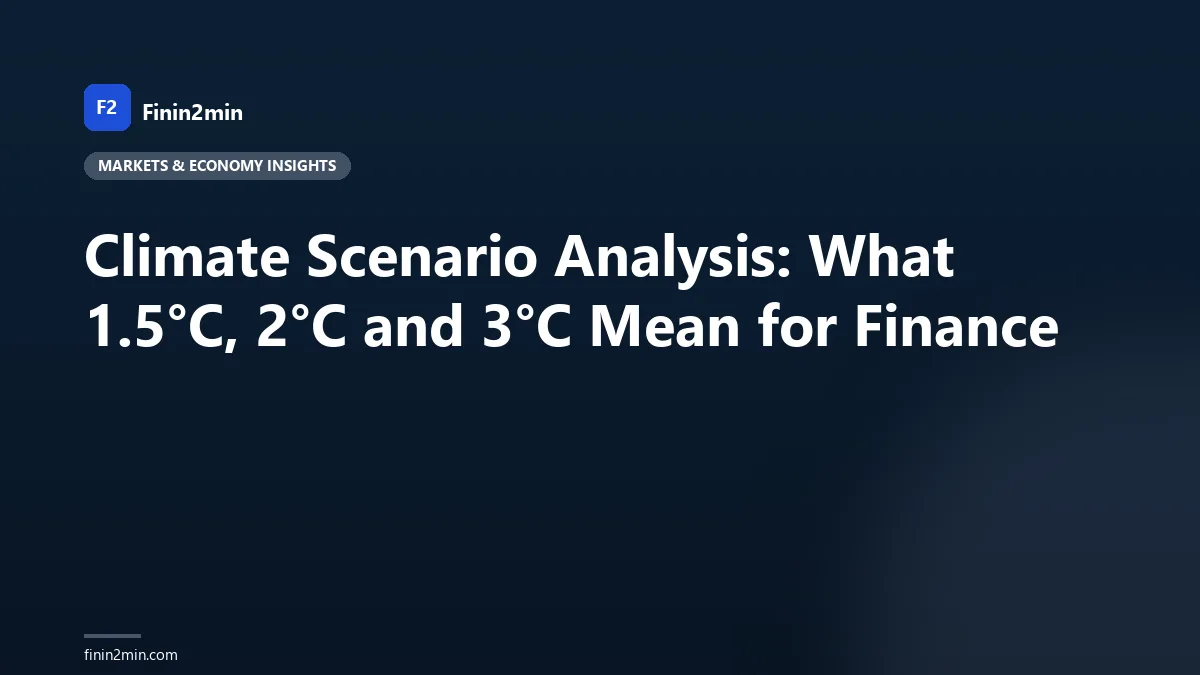 F2 Finin2min

MARKETS & ECONOMY INSIGHTS

Climate Scenario Analysis: What 1.5°C, 2°C and 3°C Mean for Finance

finin2min.com